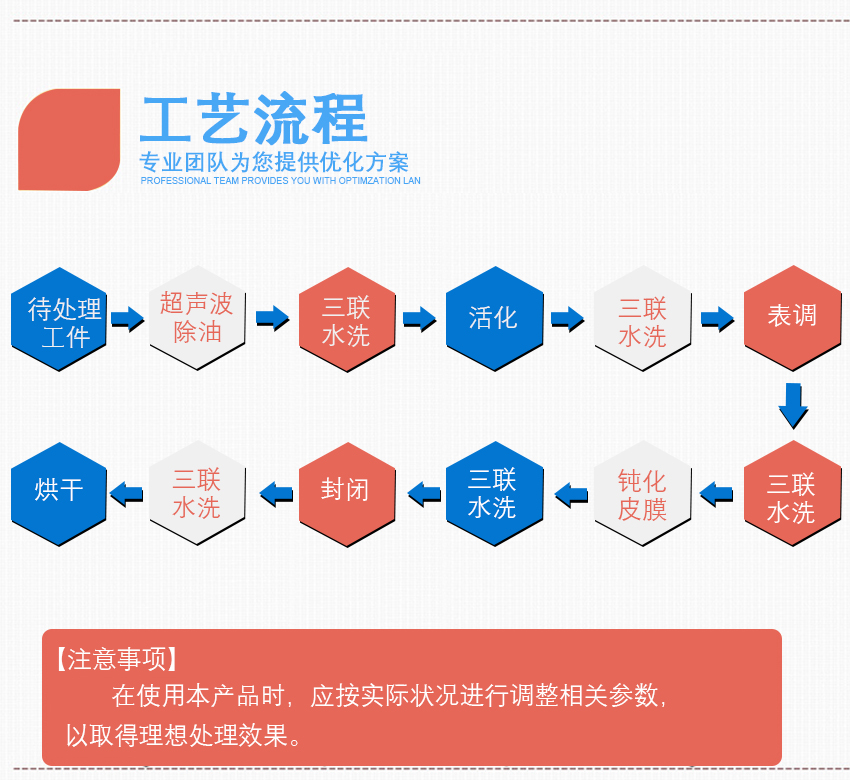 工艺流程
专业团队为您提供优化方案
PROFESSIONAL TEAM PROVIDES YOU WITH OPTIMZATION LAN

待处理工件
超声波除油
三联水洗
活化
三联水洗
表调
三联水洗
钝化皮膜
三联水洗
封闭
三联水洗
烘干

【注意事项】
在使用本产品时，应按实际状况进行调整相关参数，以取得理想处理效果。